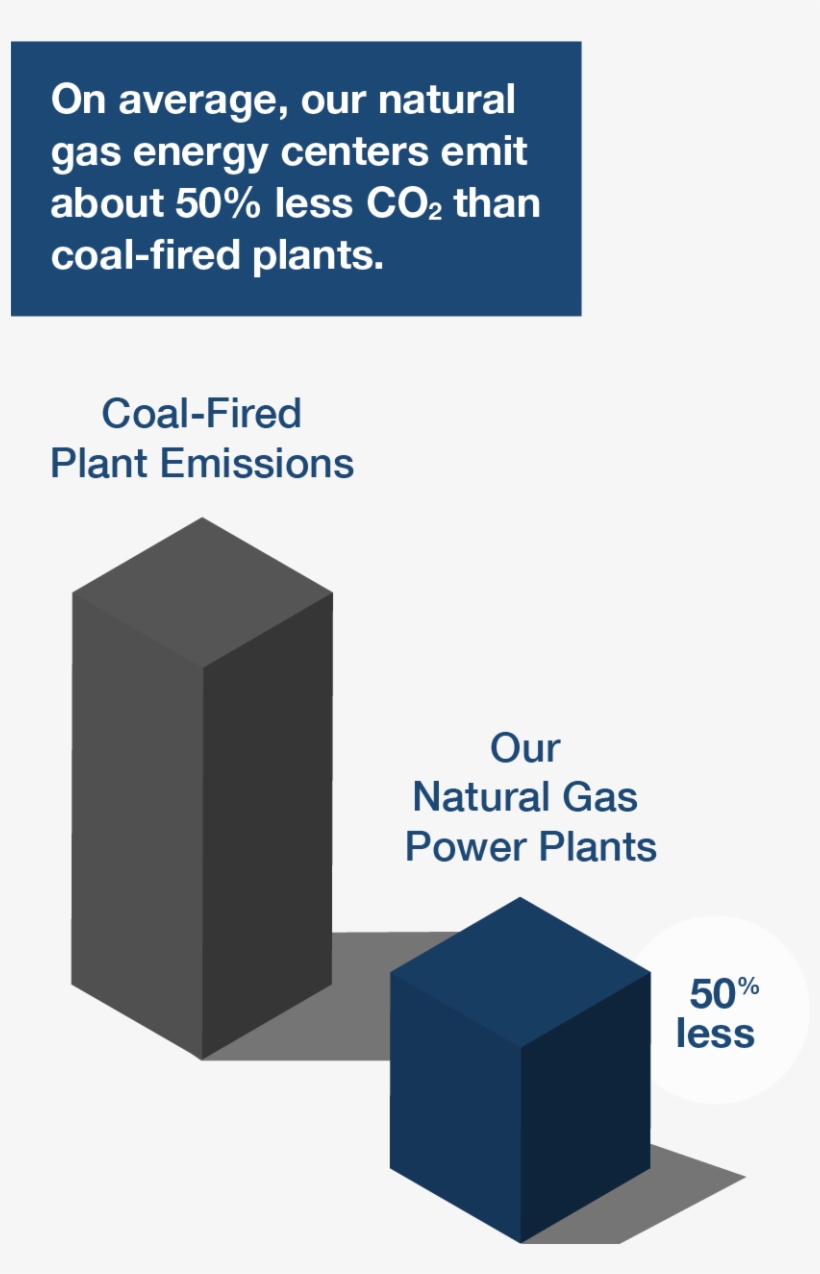 On average, our natural gas energy centers emit about 50% less $CO_2$ than coal-fired plants.

Coal-Fired Plant Emissions

Our Natural Gas Power Plants

50% less